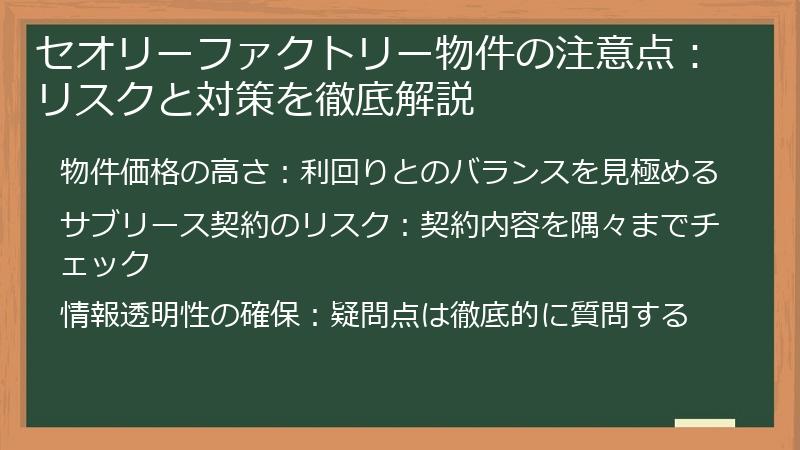 セオリーファクトリー物件の注意点：リスクと対策を徹底解説

物件価格の高さ：利回りとのバランスを見極める

サブリース契約のリスク：契約内容を隅々までチェック

情報透明性の確保：疑問点は徹底的に質問する